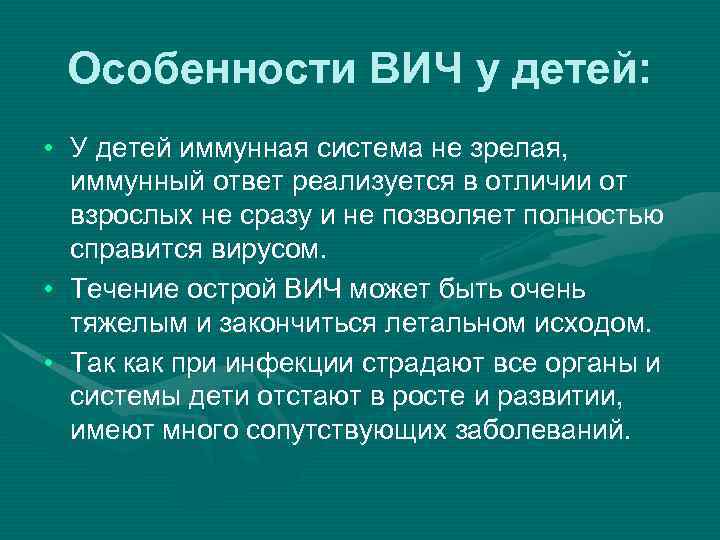 Особенности ВИЧ у детей:

• У детей иммунная система не зрелая, иммунный ответ реализуется в отличии от взрослых не сразу и не позволяет полностью справится вирусом.
• Течение острой ВИЧ может быть очень тяжелым и закончиться летальном исходом.
• Так как при инфекции страдают все органы и системы дети отстают в росте и развитии, имеют много сопутствующих заболеваний.